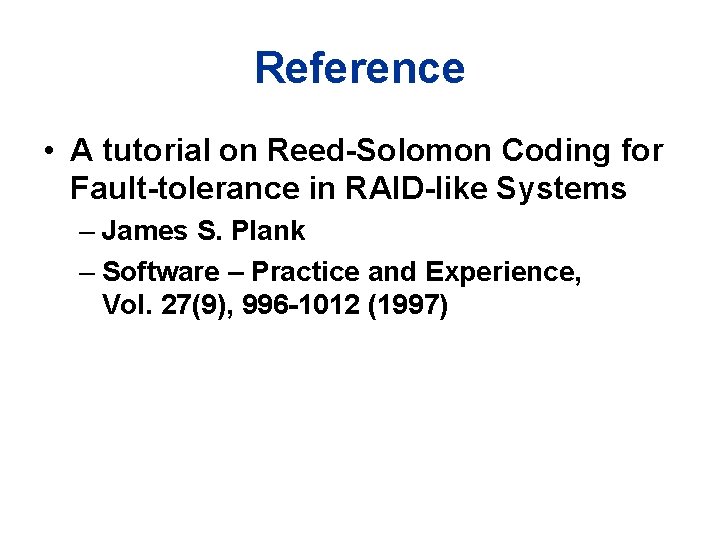 Reference

• A tutorial on Reed-Solomon Coding for Fault-tolerance in RAID-like Systems

– James S. Plank

– Software – Practice and Experience, Vol. 27(9), 996-1012 (1997)